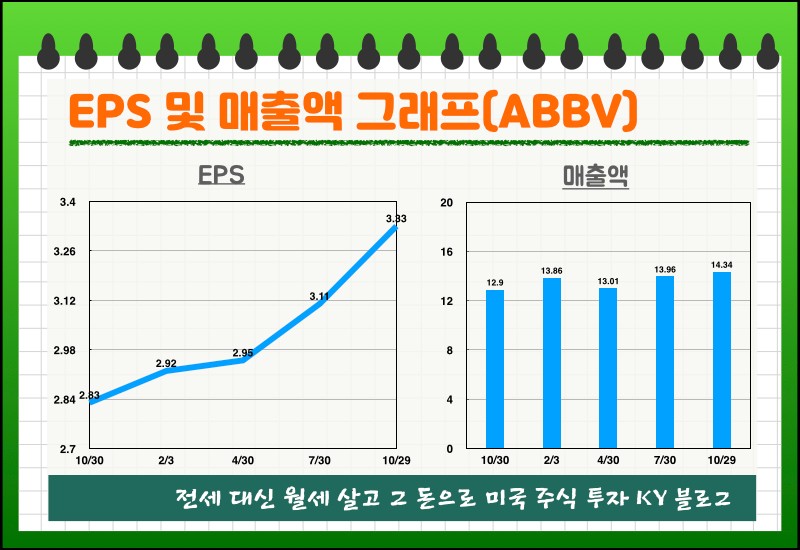 EPS 및 매출액 그래프(ABBV)

EPS

3.4
3.26
3.12
2.98
2.84
2.7

2.83
2.92
2.95
3.11
3.33

10/30
2/3
4/30
7/30
10/29

매출액

20
16
12
8
4
0

12.9
13.86
13.01
13.96
14.34

10/30
2/3
4/30
7/30
10/29

전세 대신 월세 살고 그 돈으로 미국 주식 투자 KY 블로그